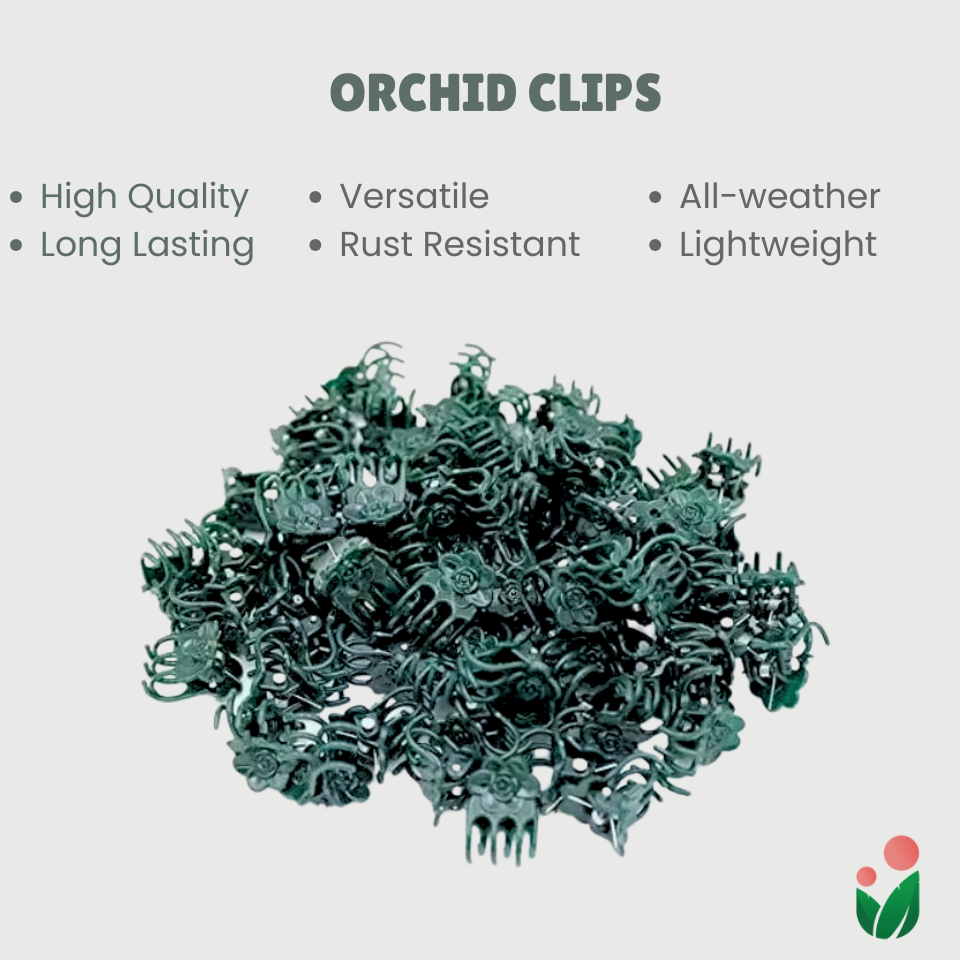 ORCHID CLIPS

• High Quality
• Long Lasting

• Versatile
• Rust Resistant

• All-weather
• Lightweight